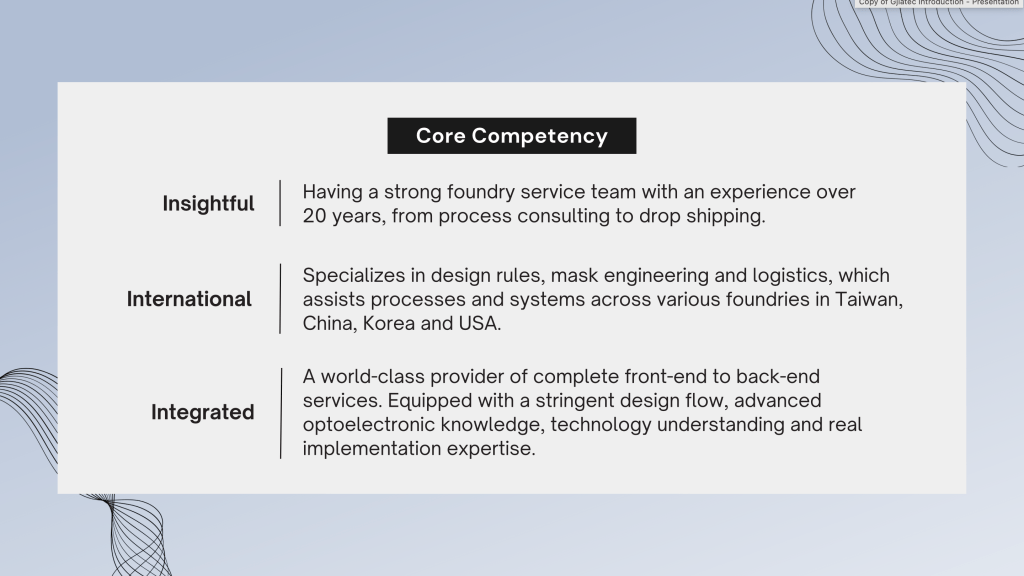 Copy of Gjatec Introduction - Presentation

Core Competency

Insightful

Having a strong foundry service team with an experience over 20 years, from process consulting to drop shipping.

International

Specializes in design rules, mask engineering and logistics, which assists processes and systems across various foundries in Taiwan, China, Korea and USA.

Integrated

A world-class provider of complete front-end to back-end services. Equipped with a stringent design flow, advanced optoelectronic knowledge, technology understanding and real implementation expertise.